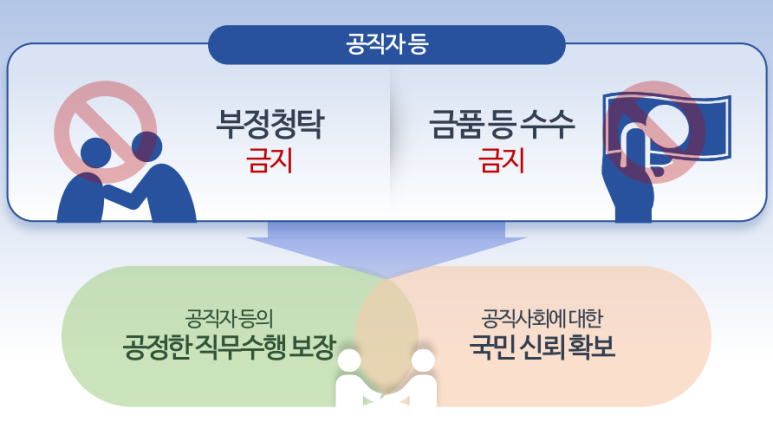 공직자 등

부정청탁
금지

금품 등 수수
금지

공직자 등의
공정한 직무수행 보장

공직사회에 대한
국민 신뢰 확보